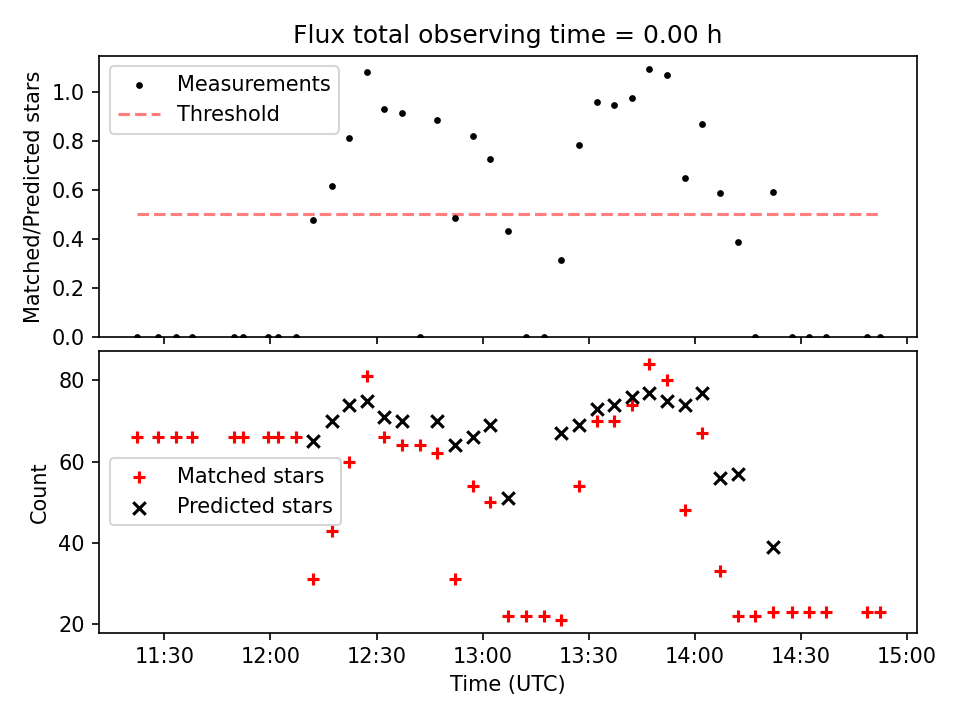 Flux total observing time = 0.00 h

Measurements
Threshold

Matched/Predicted stars

1.0
0.8
0.6
0.4
0.2
0.0

Matched stars
Predicted stars

Count

80
60
40
20

11:30
12:00
12:30
13:00
13:30
14:00
14:30
15:00

Time (UTC)